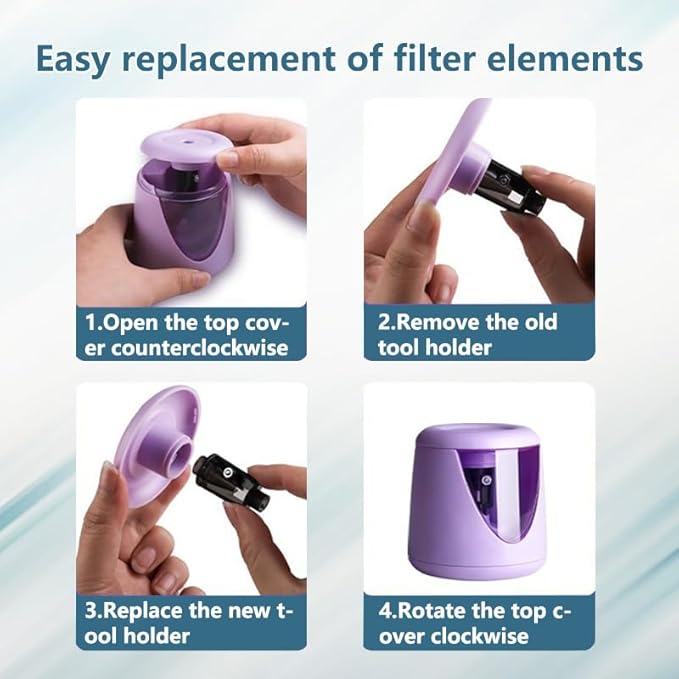 Easy replacement of filter elements

1.Open the top cover counterclockwise

2.Remove the old tool holder

3.Replace the new tool holder

4.Rotate the top cover clockwise